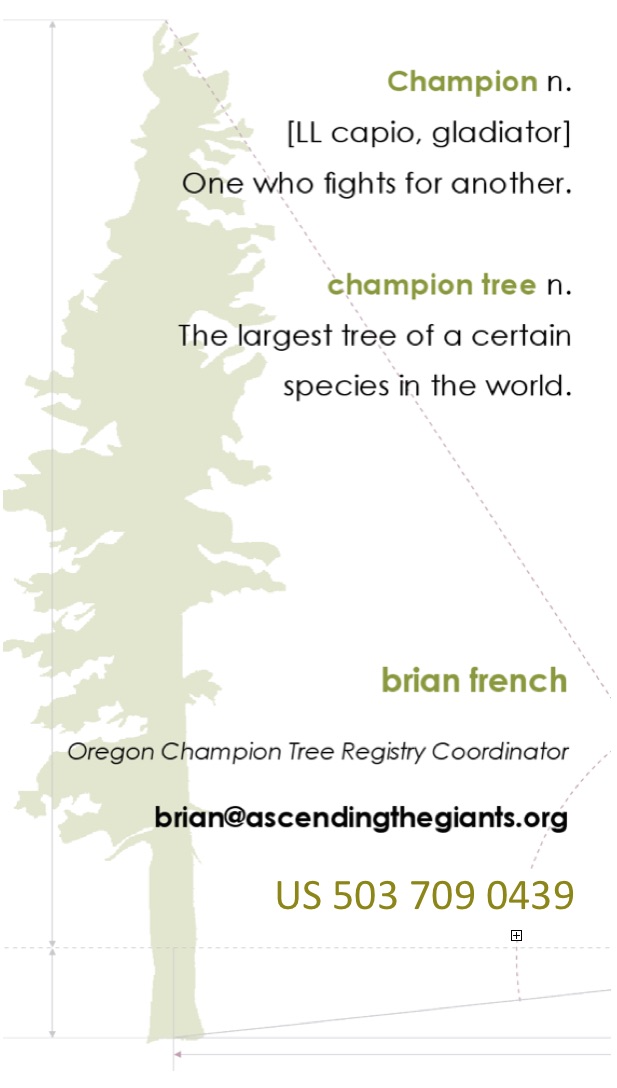 Champion n.
[LL capio, gladiator]
One who fights for another.

champion tree n.
The largest tree of a certain species in the world.

brian french

Oregon Champion Tree Registry Coordinator

brian@ascendingthegiants.org

US 503 709 0439